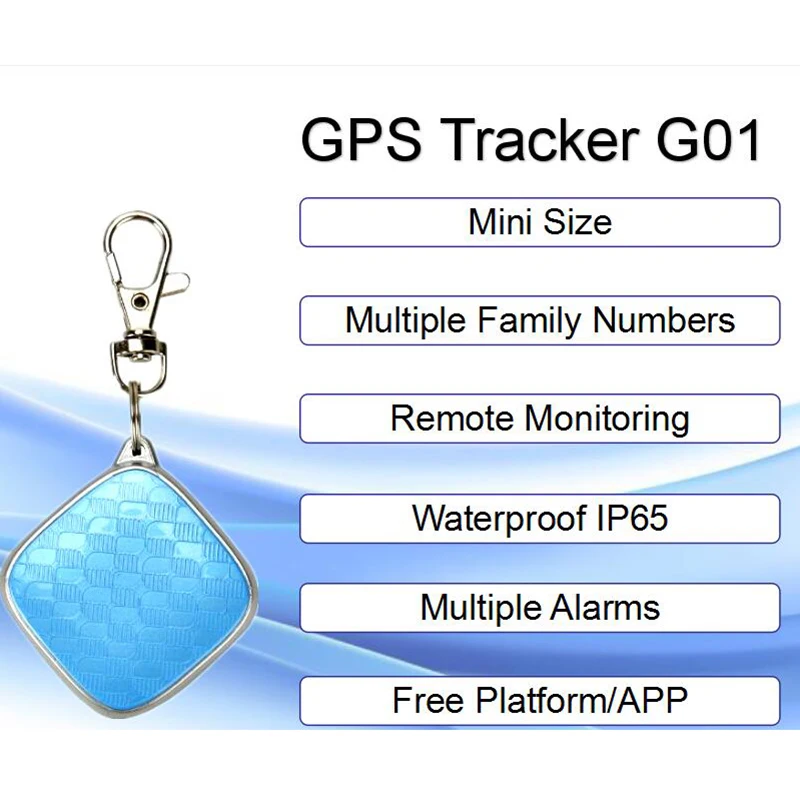 GPS Tracker G01

Mini Size

Multiple Family Numbers

Remote Monitoring

Waterproof IP65

Multiple Alarms

Free Platform/APP